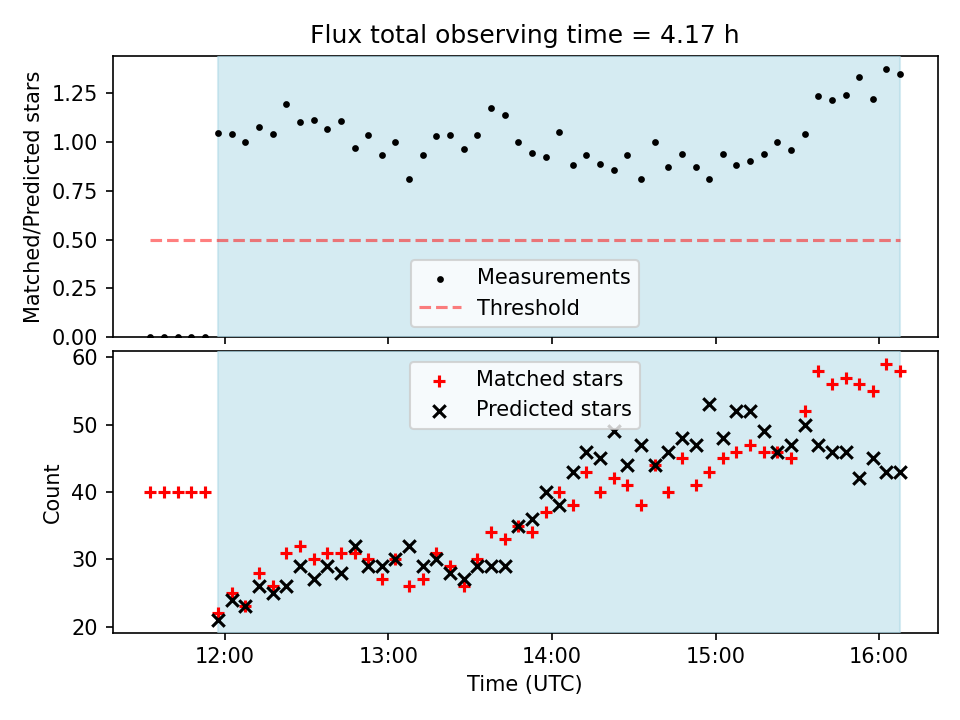 Flux total observing time = 4.17 h

Matched/Predicted stars

1.25
1.00
0.75
0.50
0.25
0.00

Measurements
Threshold

Count

60
50
40
30
20

Matched stars
Predicted stars

12:00
13:00
14:00
15:00
16:00

Time (UTC)